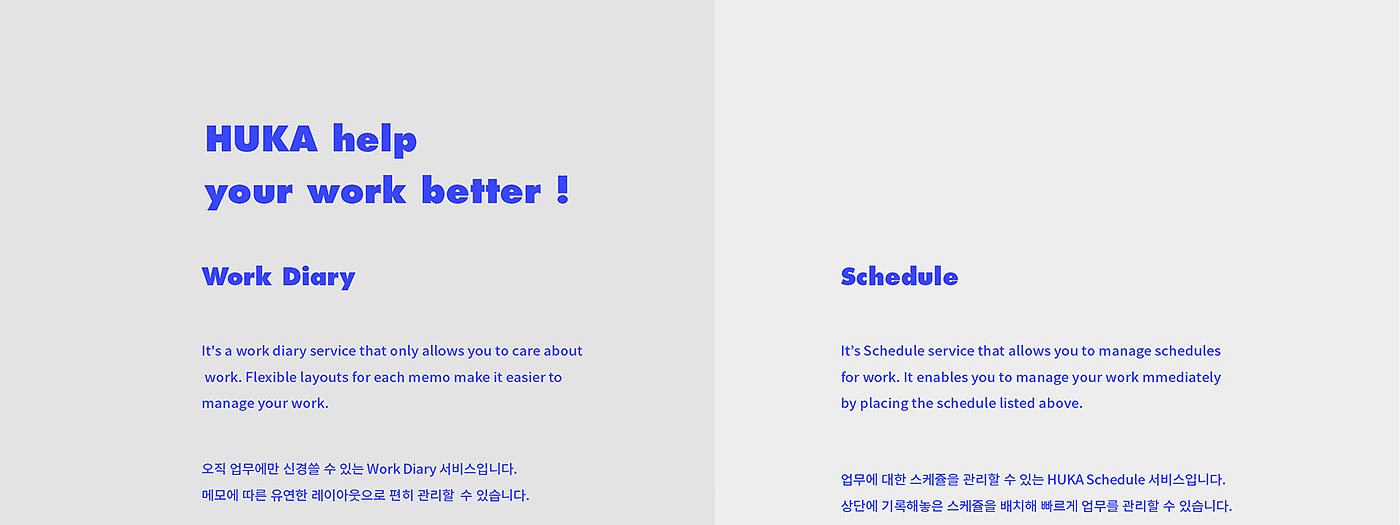 HUKA help
your work better !

Work Diary

It's a work diary service that only allows you to care about work. Flexible layouts for each memo make it easier to manage your work.

오직 업무에만 신경쓸 수 있는 Work Diary 서비스입니다.
메모에 따른 유연한 레이아웃으로 편히 관리할 수 있습니다.

Schedule

It's Schedule service that allows you to manage schedules for work. It enables you to manage your work mmediately by placing the schedule listed above.

업무에 대한 스케쥴을 관리할 수 있는 HUKA Schedule 서비스입니다.
상단에 기록해놓은 스케쥴을 배치해 빠르게 업무를 관리할 수 있습니다.